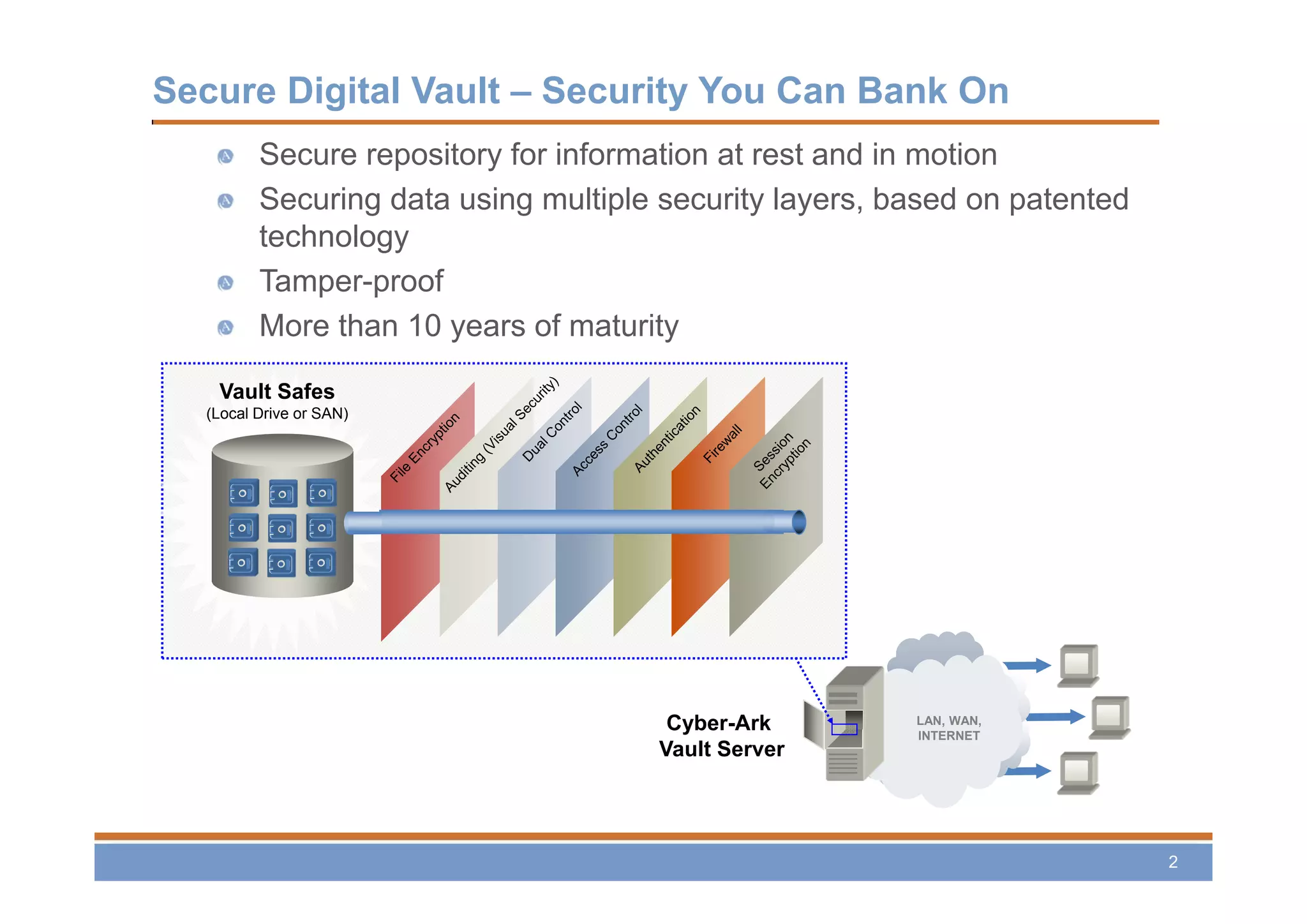 Secure Digital Vault – Security You Can Bank On

Secure repository for information at rest and in motion

Securing data using multiple security layers, based on patented technology

Tamper-proof

More than 10 years of maturity

Vault Safes
(Local Drive or SAN)

File Encryption

Auditing (Visual Security)

Dual Control

Access Control

Authentication

Firewall

Session Encryption

Cyber-Ark Vault Server

LAN, WAN, INTERNET

2